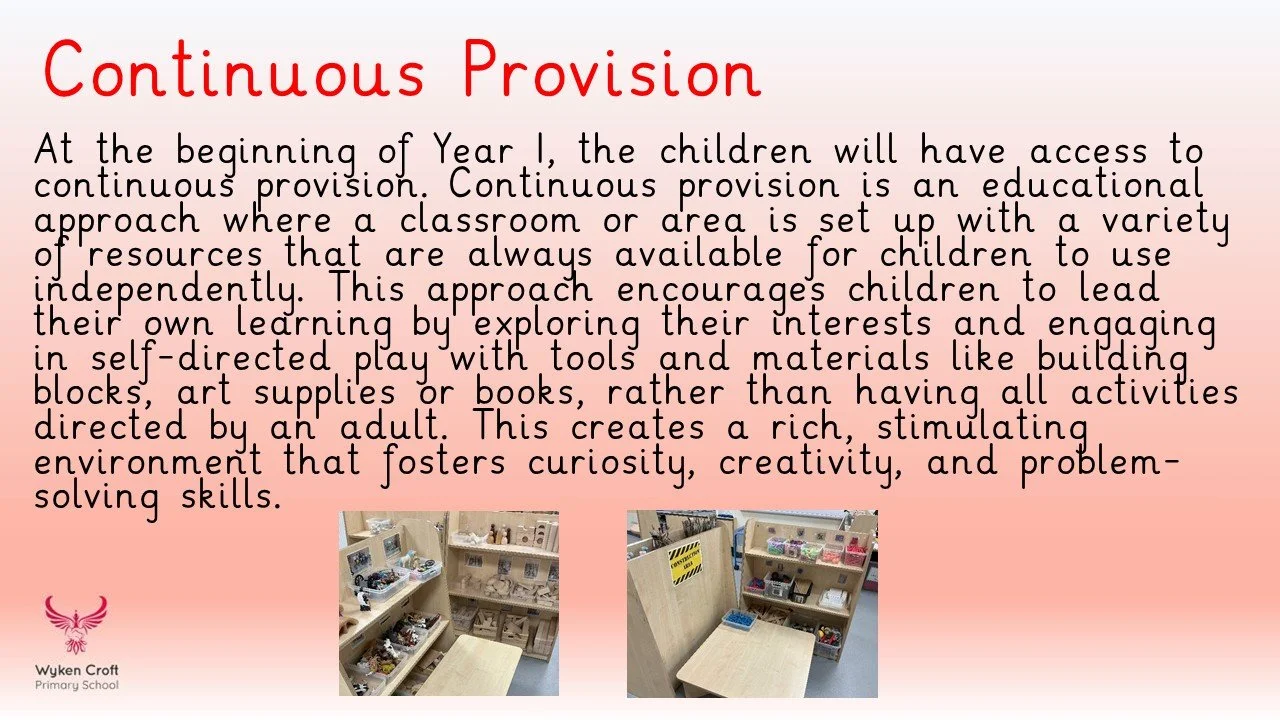 Continuous Provision

At the beginning of Year 1, the children will have access to continuous provision. Continuous provision is an educational approach where a classroom or area is set up with a variety of resources that are always available for children to use independently. This approach encourages children to lead their own learning by exploring their interests and engaging in self-directed play with tools and materials like building blocks, art supplies or books, rather than having all activities directed by an adult. This creates a rich, stimulating environment that fosters curiosity, creativity, and problem-solving skills.

CONSTRUCTION AREA

Wyken Croft
Primary School